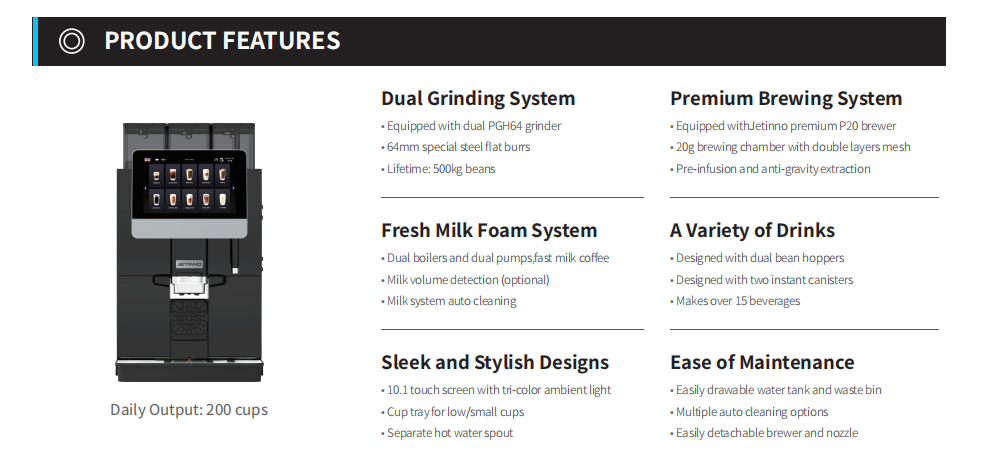 PRODUCT FEATURES

JETINNO

Daily Output: 200 cups

Dual Grinding System
• Equipped with dual PGH64 grinder
• 64mm special steel flat burrs
• Lifetime: 500kg beans

Fresh Milk Foam System
• Dual boilers and dual pumps,fast milk coffee
• Milk volume detection (optional)
• Milk system auto cleaning

Sleek and Stylish Designs
• 10.1 touch screen with tri-color ambient light
• Cup tray for low/small cups
• Separate hot water spout

Premium Brewing System
• Equipped withJetinno premium P20 brewer
• 20g brewing chamber with double layers mesh
• Pre-infusion and anti-gravity extraction

A Variety of Drinks
• Designed with dual bean hoppers
• Designed with two instant canisters
• Makes over 15 beverages

Ease of Maintenance
• Easily drawable water tank and waste bin
• Multiple auto cleaning options
• Easily detachable brewer and nozzle